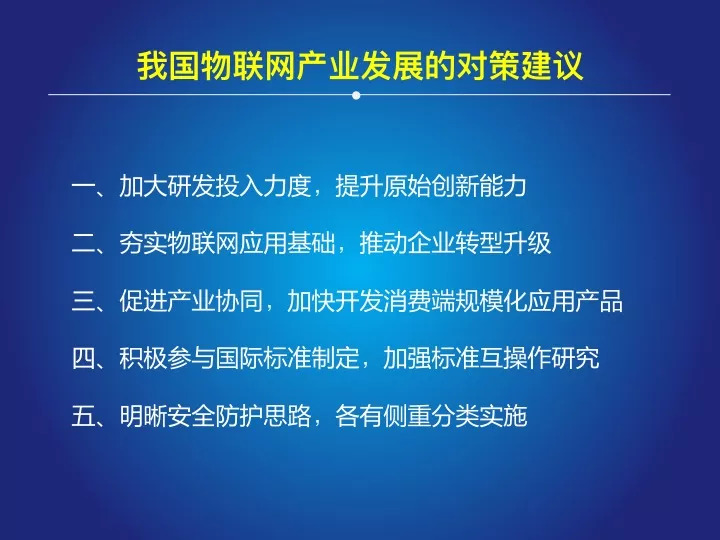 我国物联网产业发展的对策建议

一、加大研发投入力度，提升原始创新能力

二、夯实物联网应用基础，推动企业转型升级

三、促进产业协同，加快开发消费端规模化应用产品

四、积极参与国际标准制定，加强标准互操作研究

五、明晰安全防护思路，各有侧重分类实施